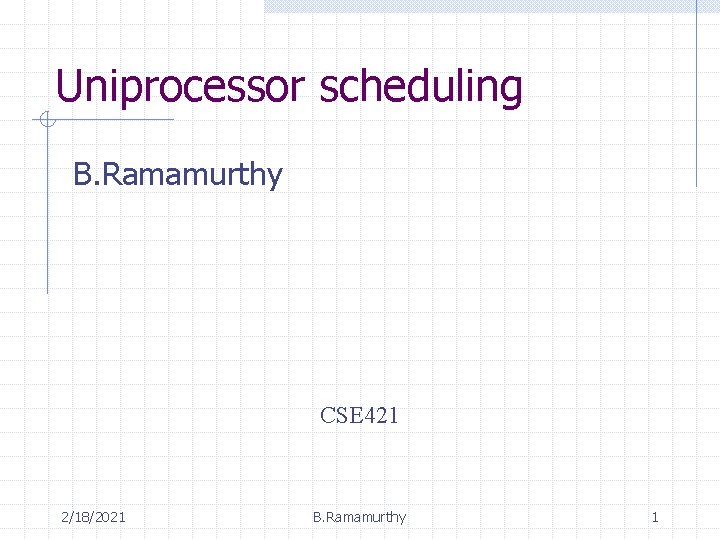 Uniprocessor scheduling

B.Ramamurthy

CSE421

2/18/2021

B.Ramamurthy

1